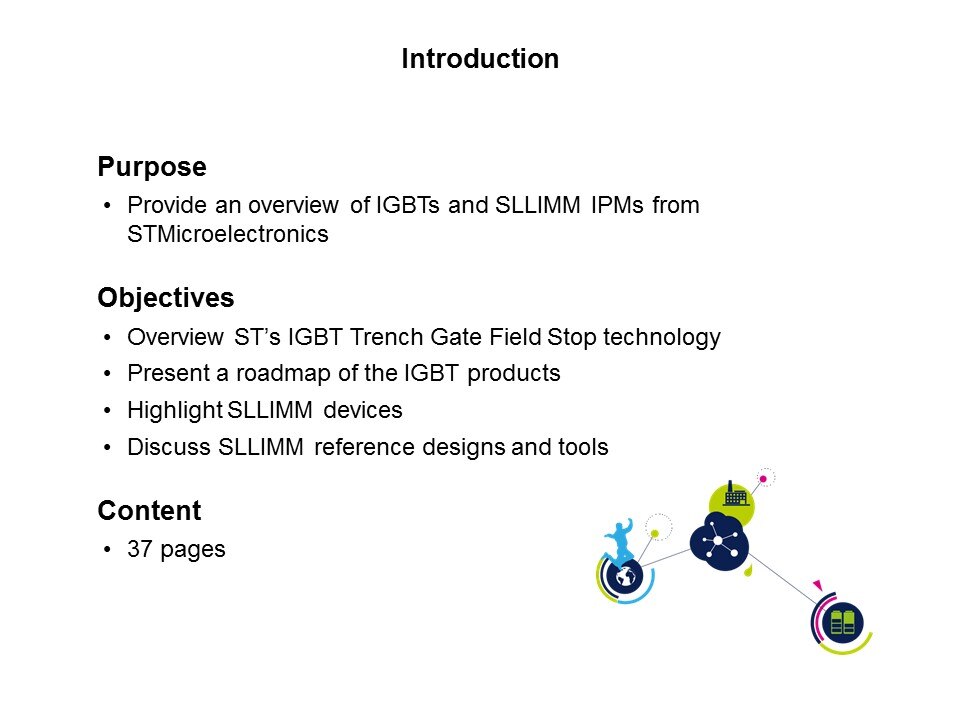 Introduction

Purpose

• Provide an overview of IGBTs and SLLIMM IPMs from STMicroelectronics

Objectives

• Overview ST's IGBT Trench Gate Field Stop technology
• Present a roadmap of the IGBT products
• Highlight SLLIMM devices
• Discuss SLLIMM reference designs and tools

Content

• 37 pages